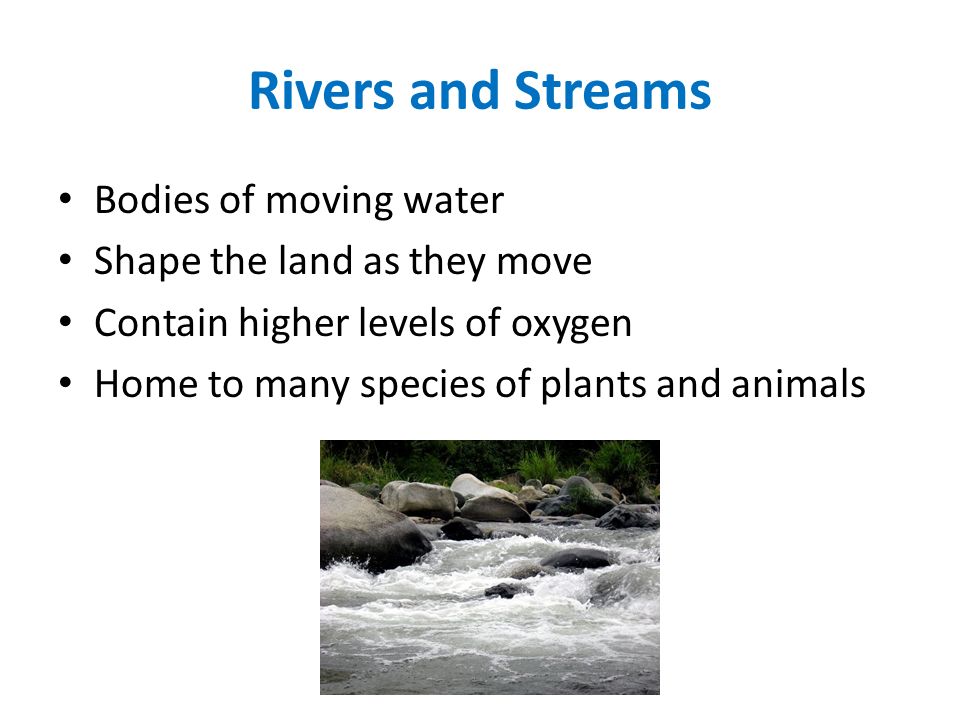 Rivers and Streams

• Bodies of moving water
• Shape the land as they move
• Contain higher levels of oxygen
• Home to many species of plants and animals